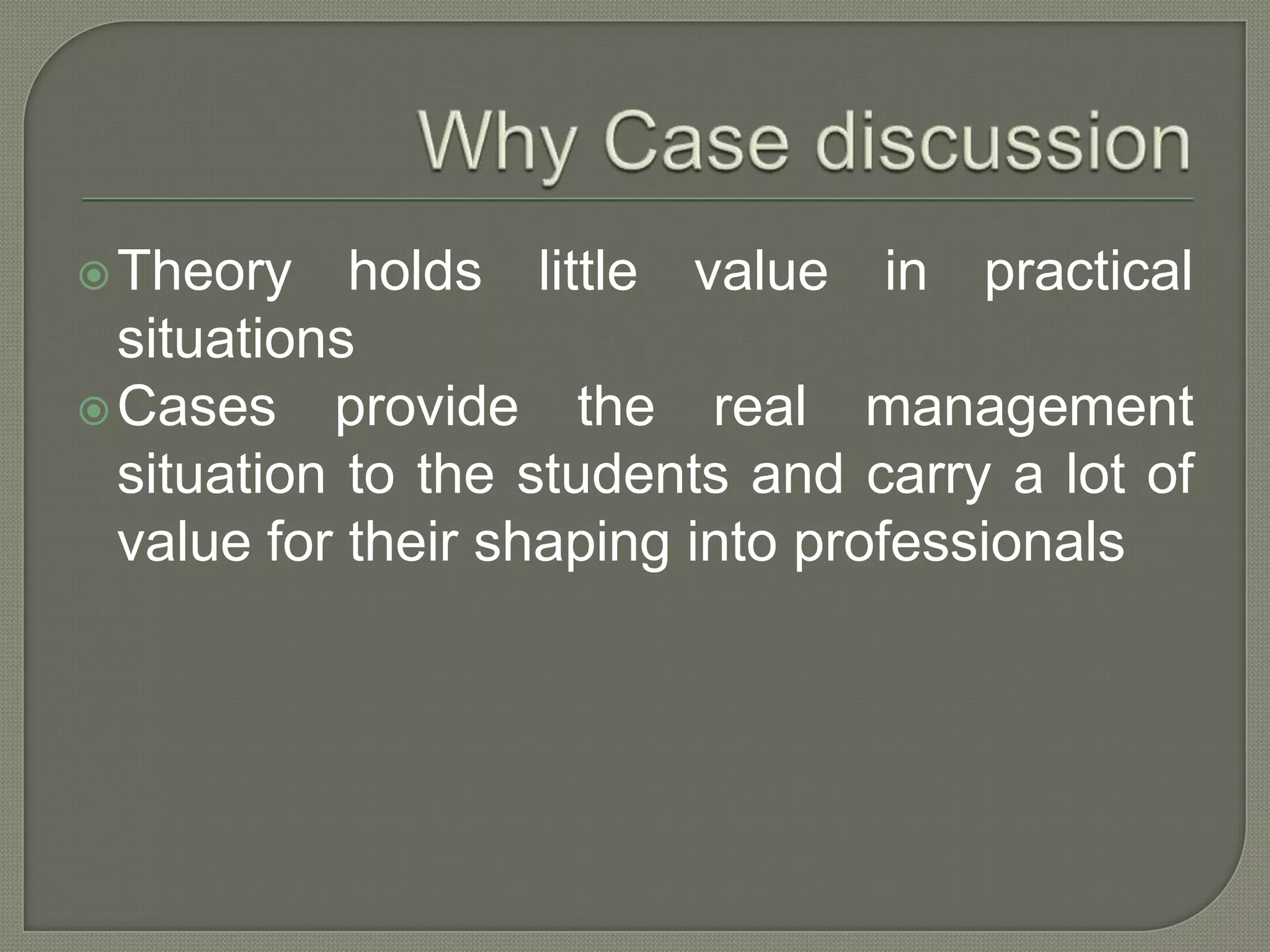 Why Case discussion

Theory holds little value in practical situations

Cases provide the real management situation to the students and carry a lot of value for their shaping into professionals